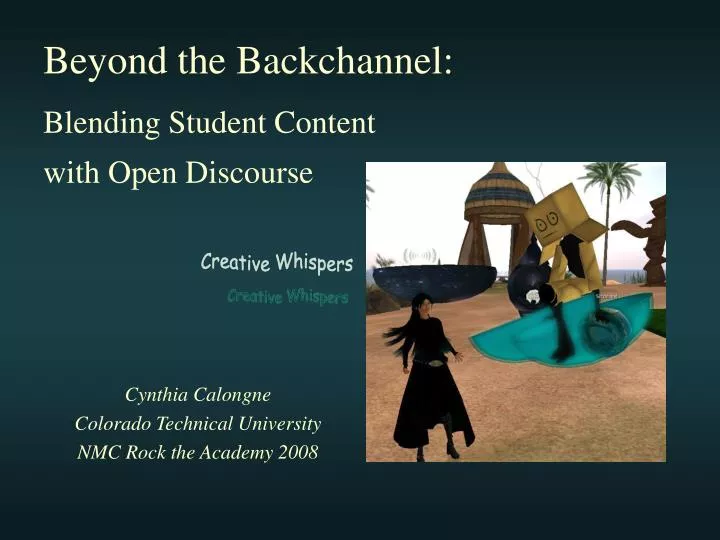 Beyond the Backchannel:

Blending Student Content with Open Discourse

Creative Whispers

Creative Whispers

Cynthia Calongne
Colorado Technical University
NMC Rock the Academy 2008